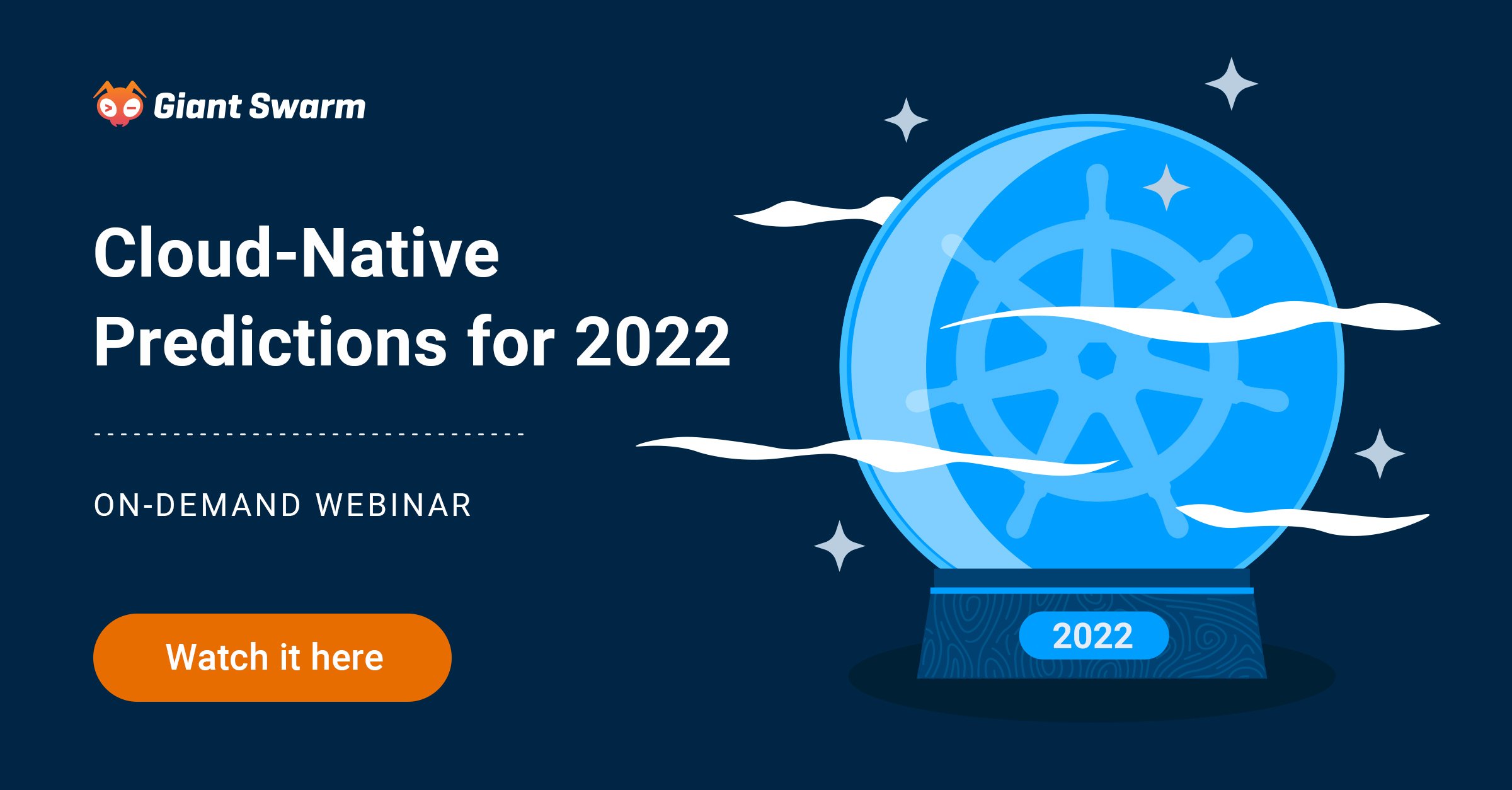 Giant Swarm

Cloud-Native Predictions for 2022

ON-DEMAND WEBINAR

Watch it here

2022